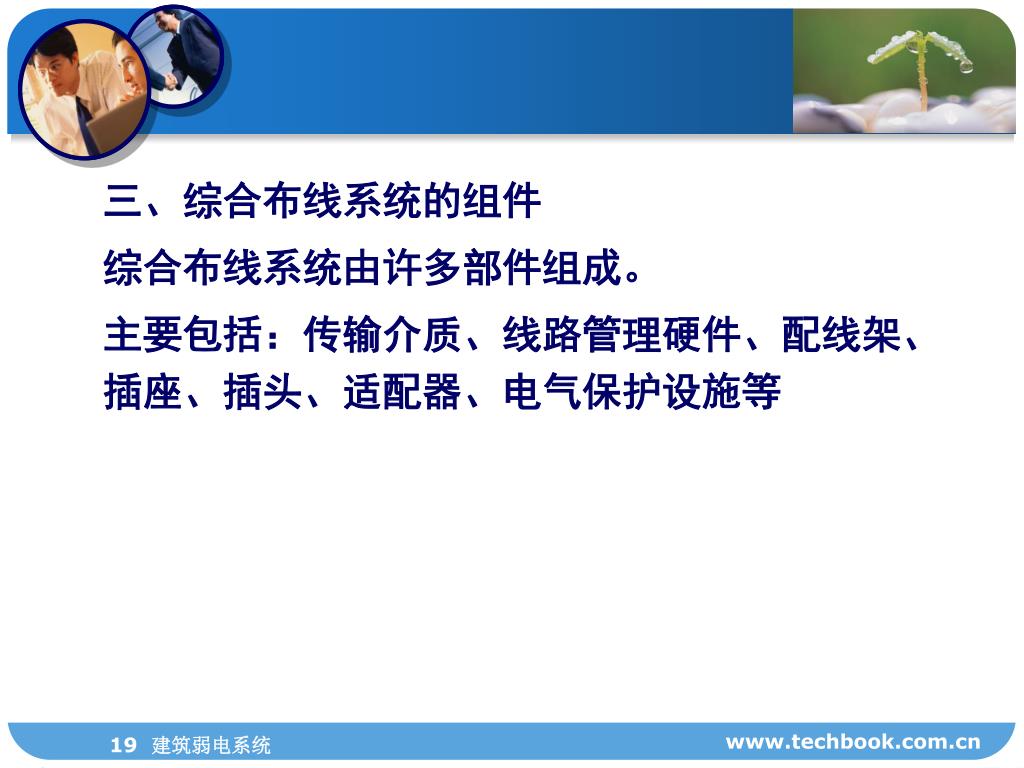 三、综合布线系统的组件

综合布线系统由许多部件组成。

主要包括：传输介质、线路管理硬件、配线架、插座、插头、适配器、电气保护设施等

19 建筑弱电系统

www.techbook.com.cn